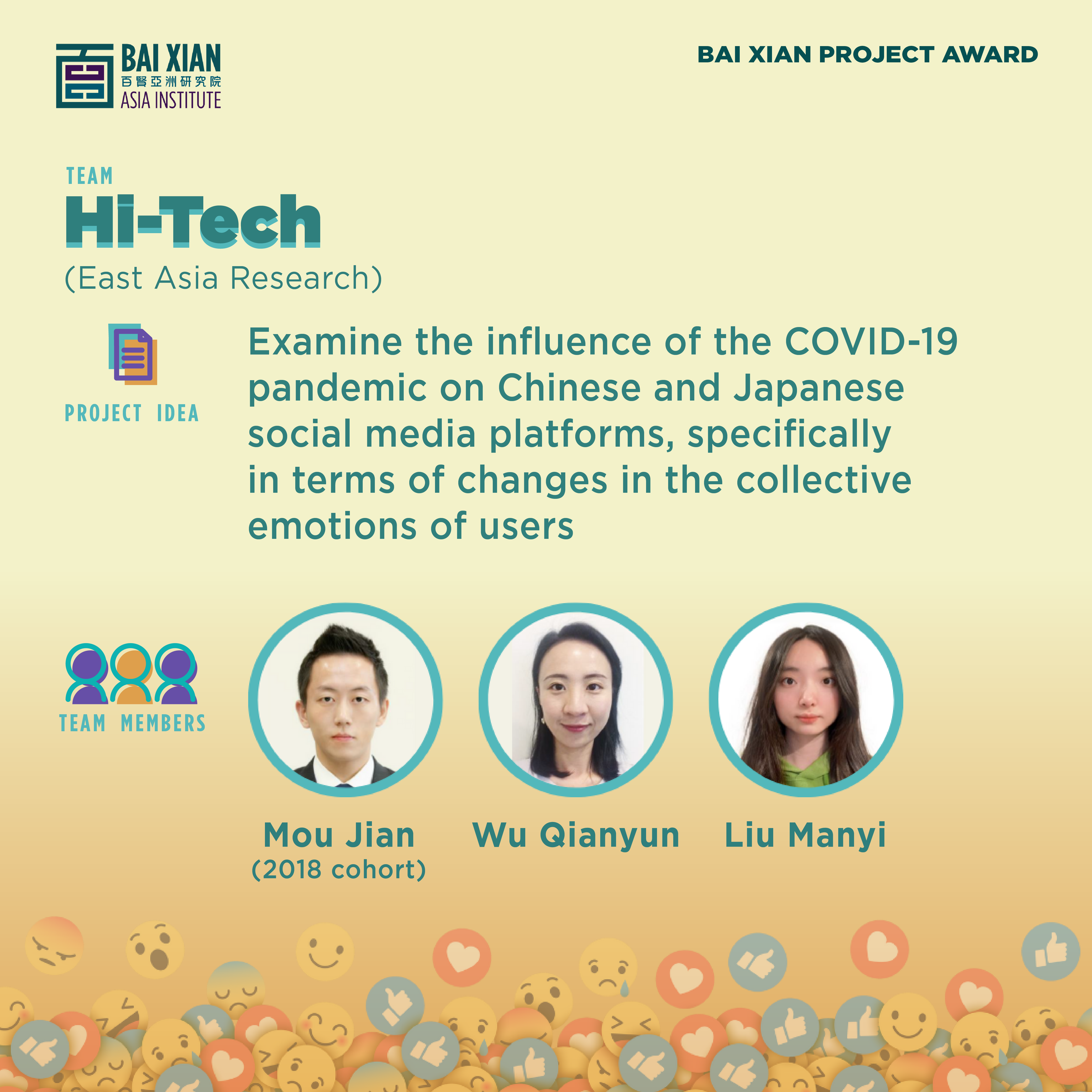 BAI XIAN
百賢亞洲研究院
ASIA INSTITUTE

BAI XIAN PROJECT AWARD

TEAM
Hi-Tech
(East Asia Research)

PROJECT IDEA

Examine the influence of the COVID-19 pandemic on Chinese and Japanese social media platforms, specifically in terms of changes in the collective emotions of users

TEAM MEMBERS

Mou Jian
(2018 cohort)

Wu Qianyun

Liu Manyi